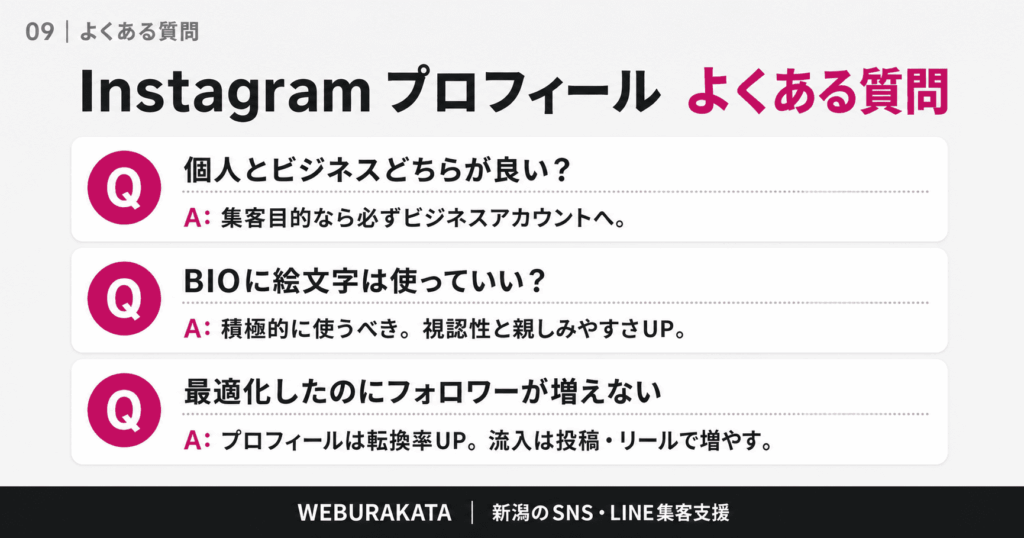 09 | よくある質問

Instagram プロフィール よくある質問

Q

個人とビジネスどちらが良い？

A: 集客目的なら必ずビジネスアカウントへ。

Q

BIOに絵文字は使っていい？

A: 積極的に使うべき。視認性と親しみやすさUP。

Q

最適化したのにフォロワーが増えない

A: プロフィールは転換率UP。流入は投稿・リールで増やす。

WEBURAKATA | 新潟のSNS・LINE集客支援